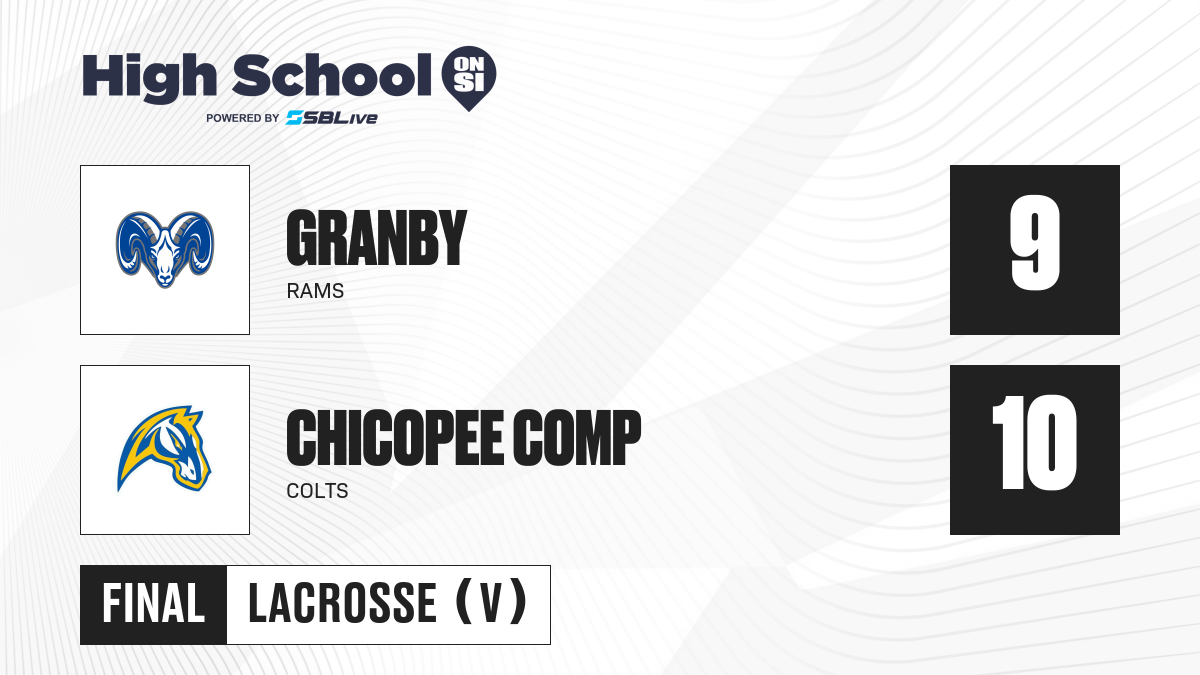 High School ON SI
POWERED BY SBLive

GRANBY
RAMS

9

CHICOPEE COMP
COLTS

10

FINAL LACROSSE (V)